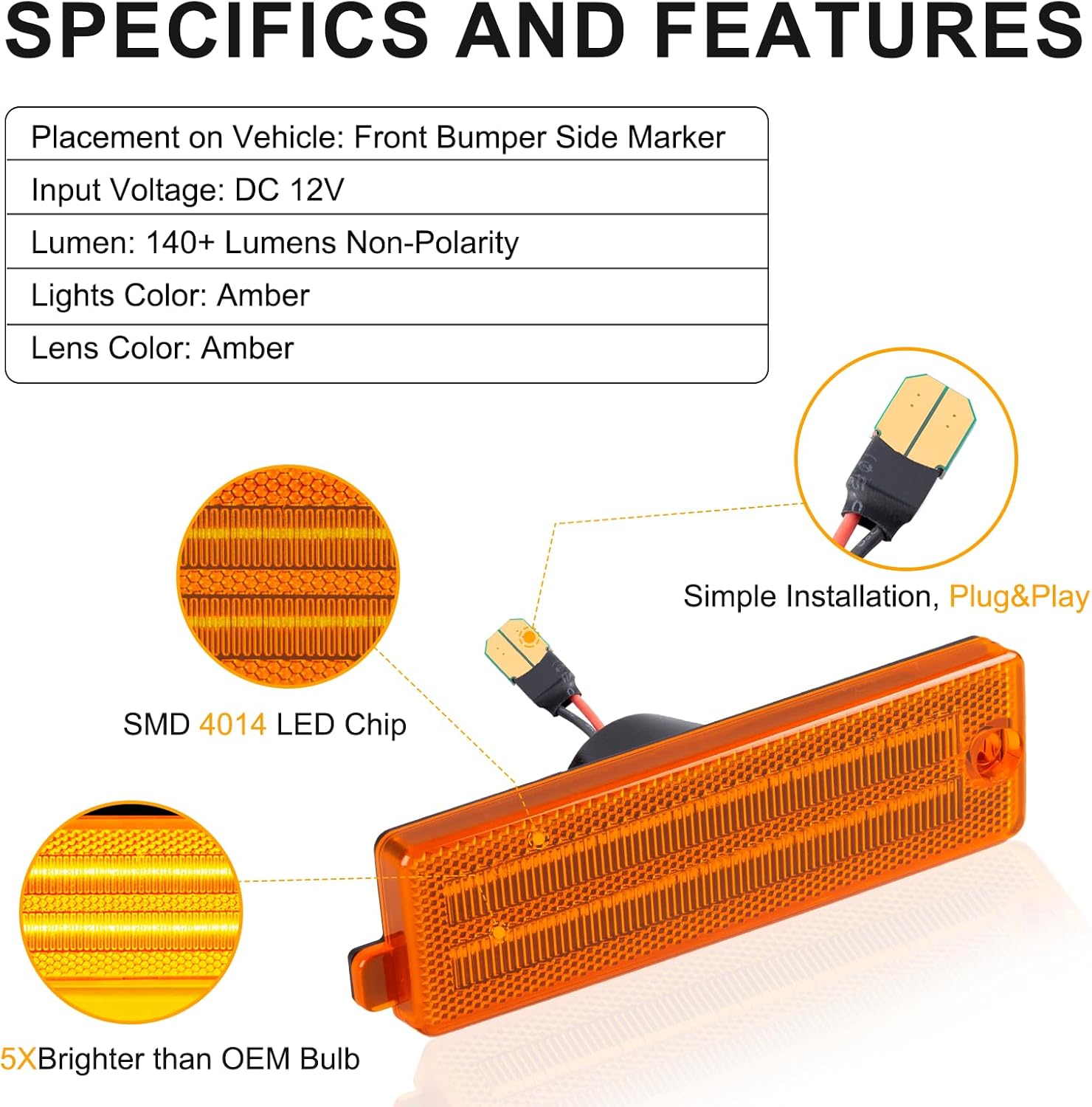 SPECIFICS AND FEATURES

| Placement on Vehicle: Front Bumper Side Marker |
|---|
| Input Voltage: DC 12V |
| Lumen: 140+ Lumens Non-Polarity |
| Lights Color: Amber |
| Lens Color: Amber |

Simple Installation, Plug&Play

SMD 4014 LED Chip

5XBrighter than OEM Bulb